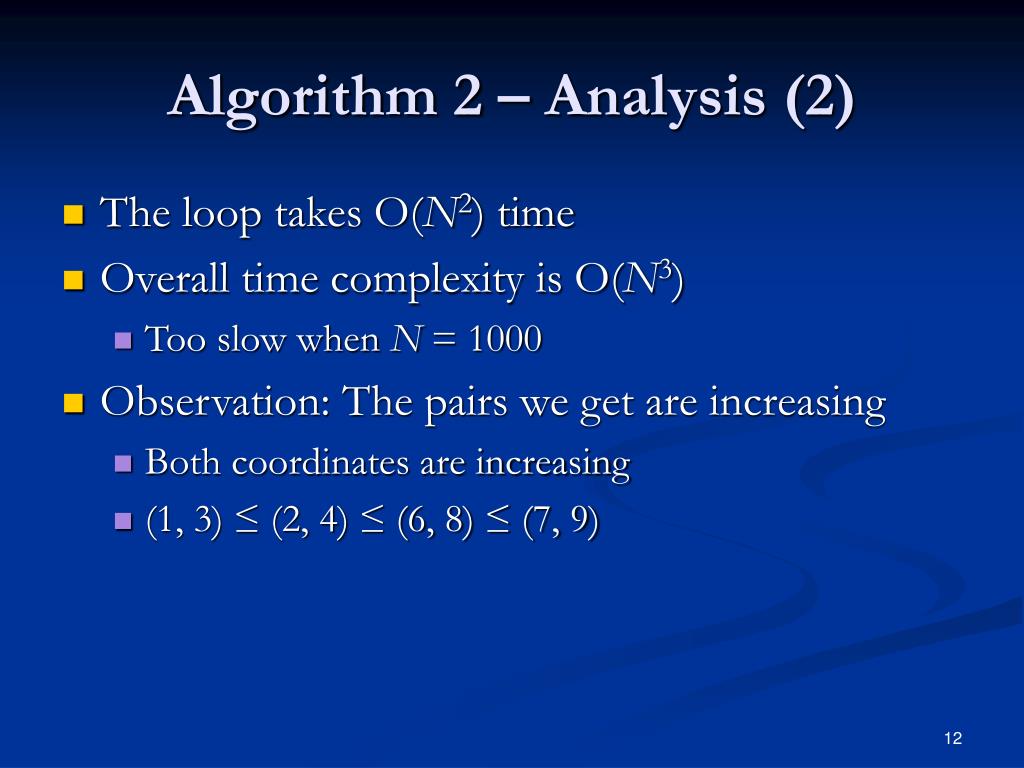 Algorithm 2 – Analysis (2)

The loop takes $O(N^2)$ time

Overall time complexity is $O(N^3)$

Too slow when $N = 1000$

Observation: The pairs we get are increasing

Both coordinates are increasing

$(1, 3) \leq (2, 4) \leq (6, 8) \leq (7, 9)$

12